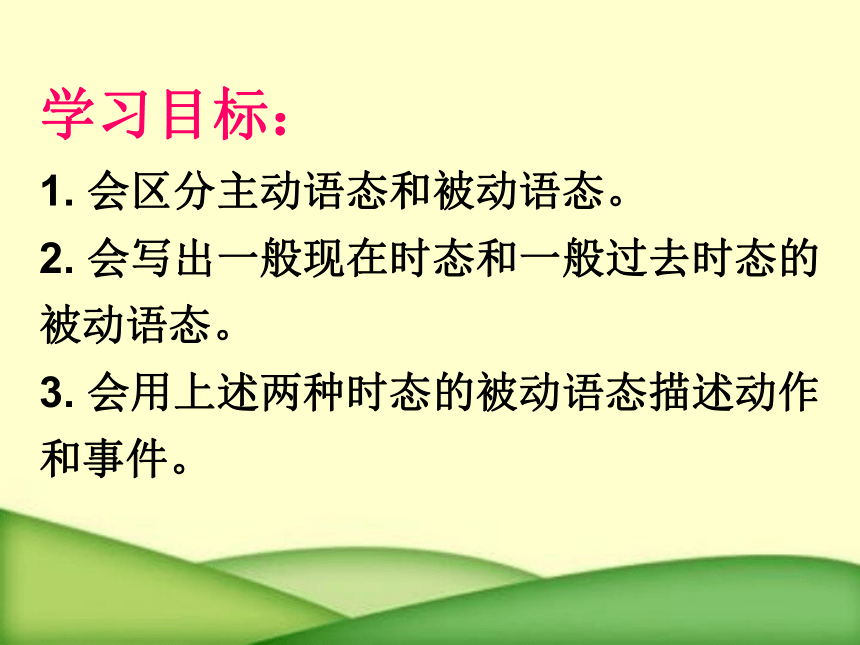 学习目标：

1. 会区分主动语态和被动语态。

2. 会写出一般现在时态和一般过去时态的被动语态。

3. 会用上述两种时态的被动语态描述动作和事件。